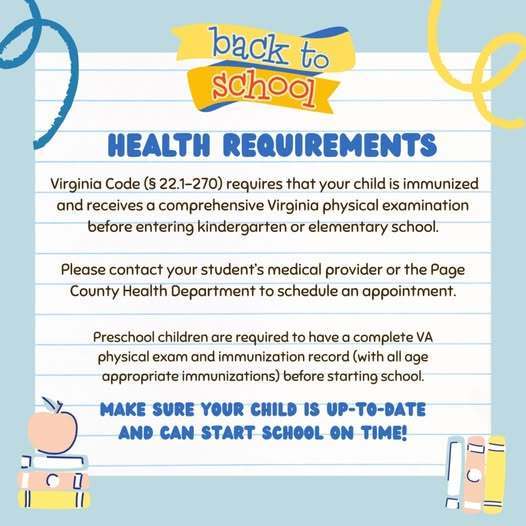 back to school

HEALTH REQUIREMENTS

Virginia Code (§ 22.1-270) requires that your child is immunized and receives a comprehensive Virginia physical examination before entering kindergarten or elementary school.

Please contact your student's medical provider or the Page County Health Department to schedule an appointment.

Preschool children are required to have a complete VA physical exam and immunization record (with all age appropriate immunizations) before starting school.

MAKE SURE YOUR CHILD IS UP-TO-DATE AND CAN START SCHOOL ON TIME!